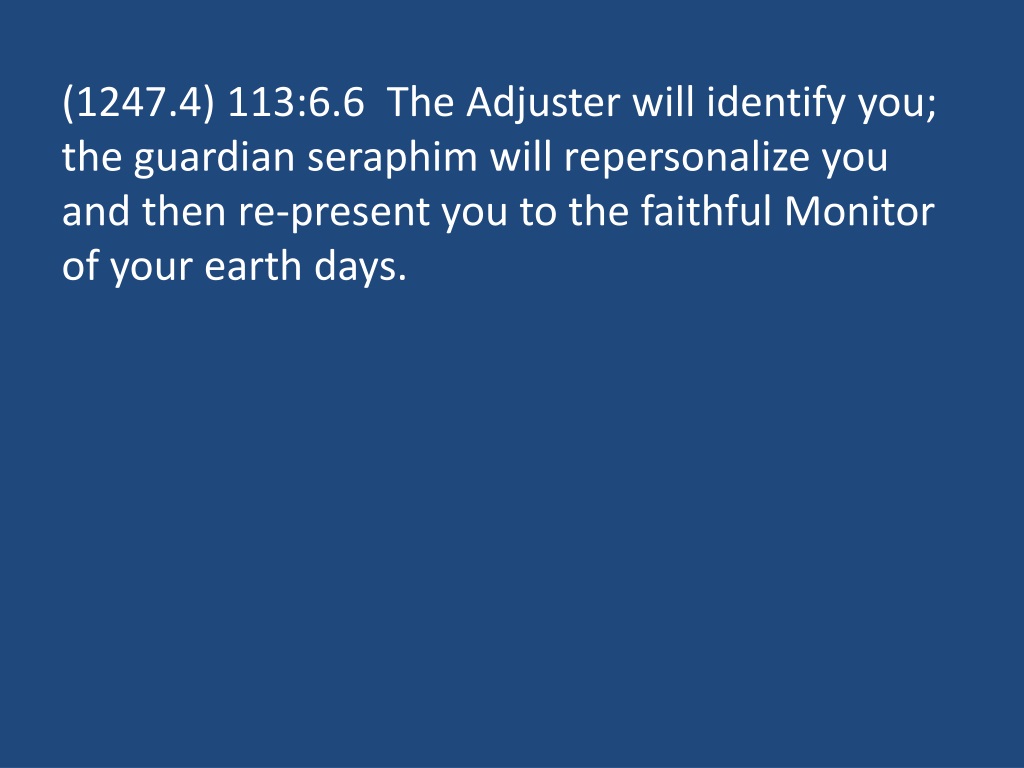 (1247.4) 113:6.6 The Adjuster will identify you; the guardian seraphim will repersonalize you and then re-present you to the faithful Monitor of your earth days.